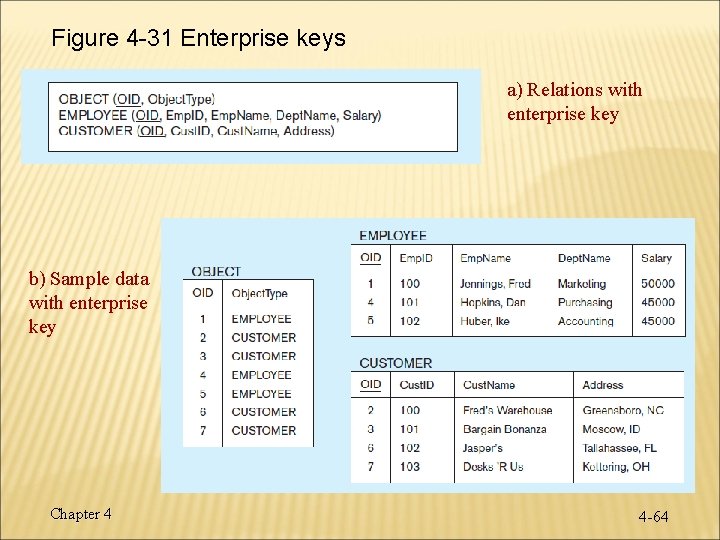 Figure 4-31 Enterprise keys

OBJECT (OID, ObjectType)
EMPLOYEE (OID, EmpID, EmpName, DeptName, Salary)
CUSTOMER (OID, CustID, CustName, Address)

a) Relations with enterprise key

b) Sample data with enterprise key

OBJECT

| OID | ObjectType |
|---|---|
| 1 | EMPLOYEE |
| 2 | CUSTOMER |
| 3 | CUSTOMER |
| 4 | EMPLOYEE |
| 5 | EMPLOYEE |
| 6 | CUSTOMER |
| 7 | CUSTOMER |

EMPLOYEE

| OID | EmpID | EmpName | DeptName | Salary |
|---|---|---|---|---|
| 1 | 100 | Jennings, Fred | Marketing | 50000 |
| 4 | 101 | Hopkins, Dan | Purchasing | 45000 |
| 5 | 102 | Huber, Ike | Accounting | 45000 |

CUSTOMER

| OID | CustID | CustName | Address |
|---|---|---|---|
| 2 | 100 | Fred's Warehouse | Greensboro, NC |
| 3 | 101 | Bargain Bonanza | Moscow, ID |
| 6 | 102 | Jasper's | Tallahassee, FL |
| 7 | 103 | Desks 'R Us | Kettering, OH |

Chapter 4

4-64